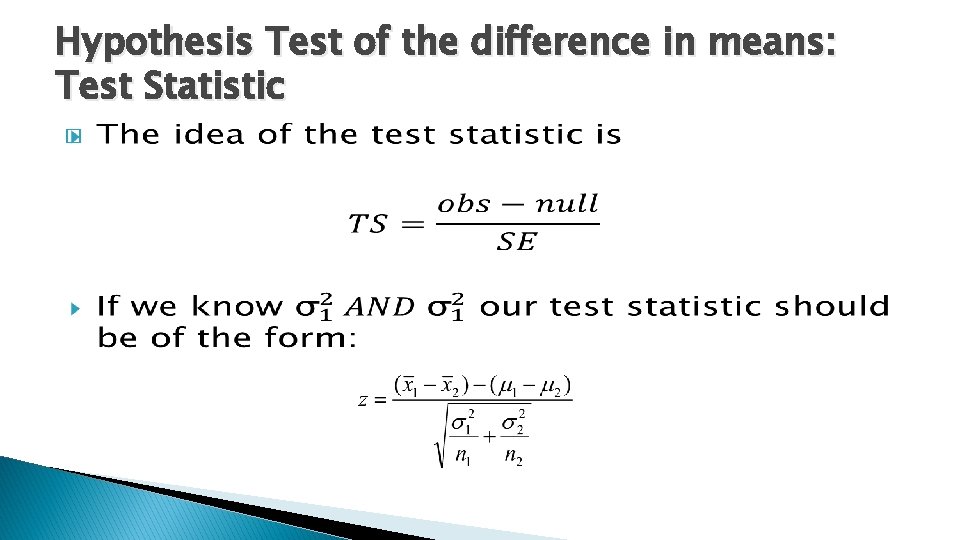 Hypothesis Test of the difference in means: Test Statistic

The idea of the test statistic is

$TS = \frac{obs - null}{SE}$

If we know $\sigma_1^2$ $AND$ $\sigma_1^2$ our test statistic should be of the form:

$z = \frac{(\bar{x}_1 - \bar{x}_2) - (\mu_1 - \mu_2)}{\sqrt{\frac{\sigma_1^2}{n_1} + \frac{\sigma_2^2}{n_2}}}$